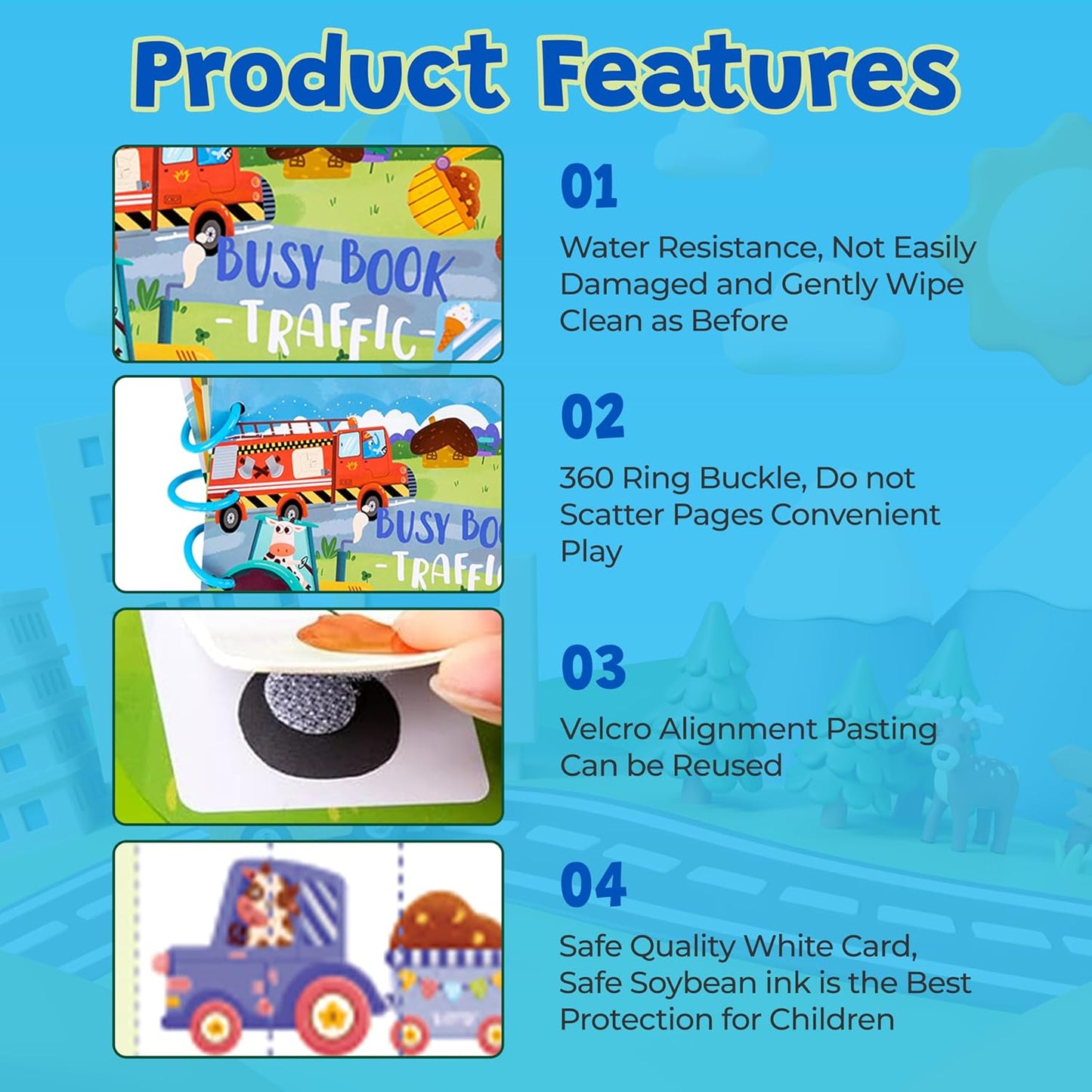 Product Features

BUSY BOOK
-TRAFFIC-

01
Water Resistance, Not Easily Damaged and Gently Wipe Clean as Before

BUSY BO
-TRAFFI

02
360 Ring Buckle, Do not Scatter Pages Convenient Play

03
Velcro Alignment Pasting Can be Reused

04
Safe Quality White Card, Safe Soybean ink is the Best Protection for Children